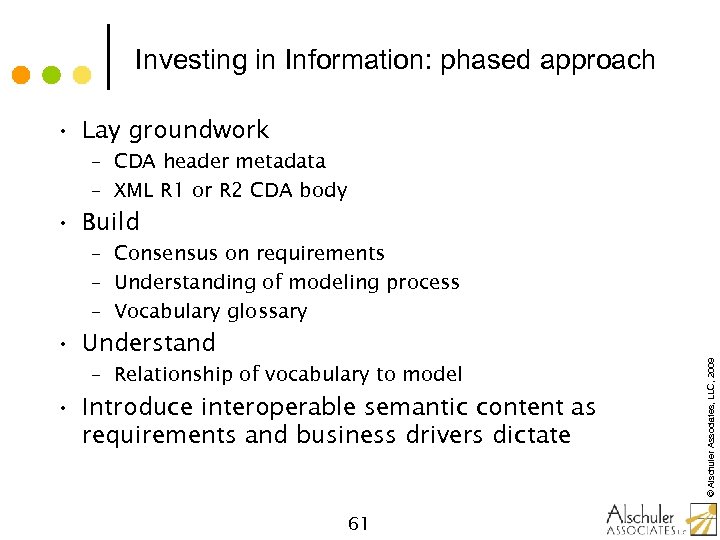 Investing in Information: phased approach

• Lay groundwork
  – CDA header metadata
  – XML R1 or R2 CDA body
• Build
  – Consensus on requirements
  – Understanding of modeling process
  – Vocabulary glossary
• Understand
  – Relationship of vocabulary to model
• Introduce interoperable semantic content as requirements and business drivers dictate

© Alschuler Associates, LLC, 2009

61

Alschuler ASSOCIATES LLC